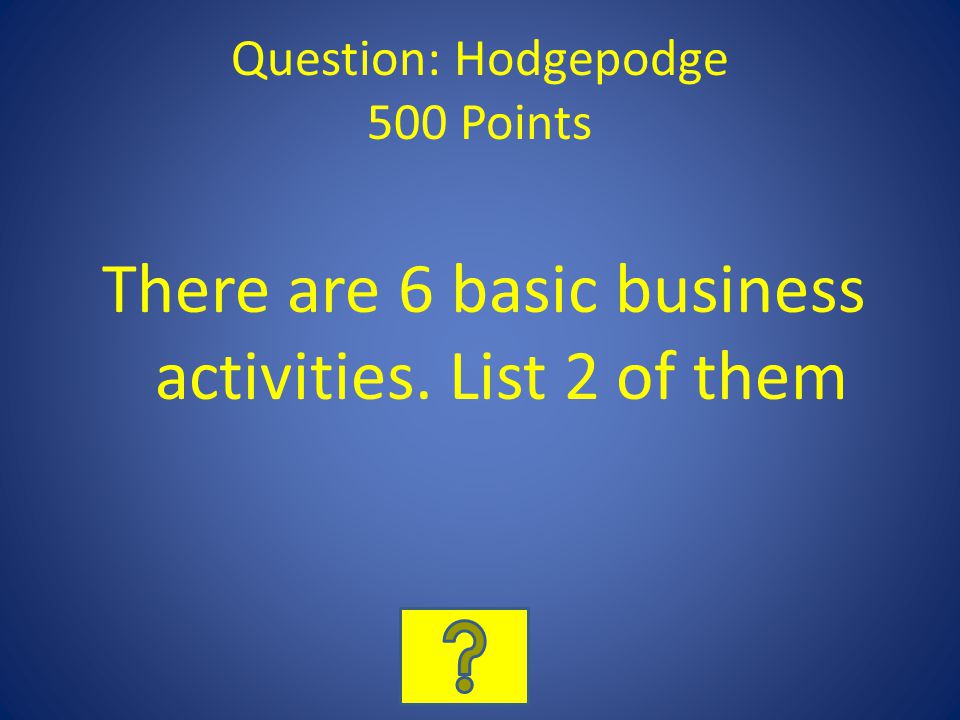 Question: Hodgepodge
500 Points

There are 6 basic business activities. List 2 of them

?